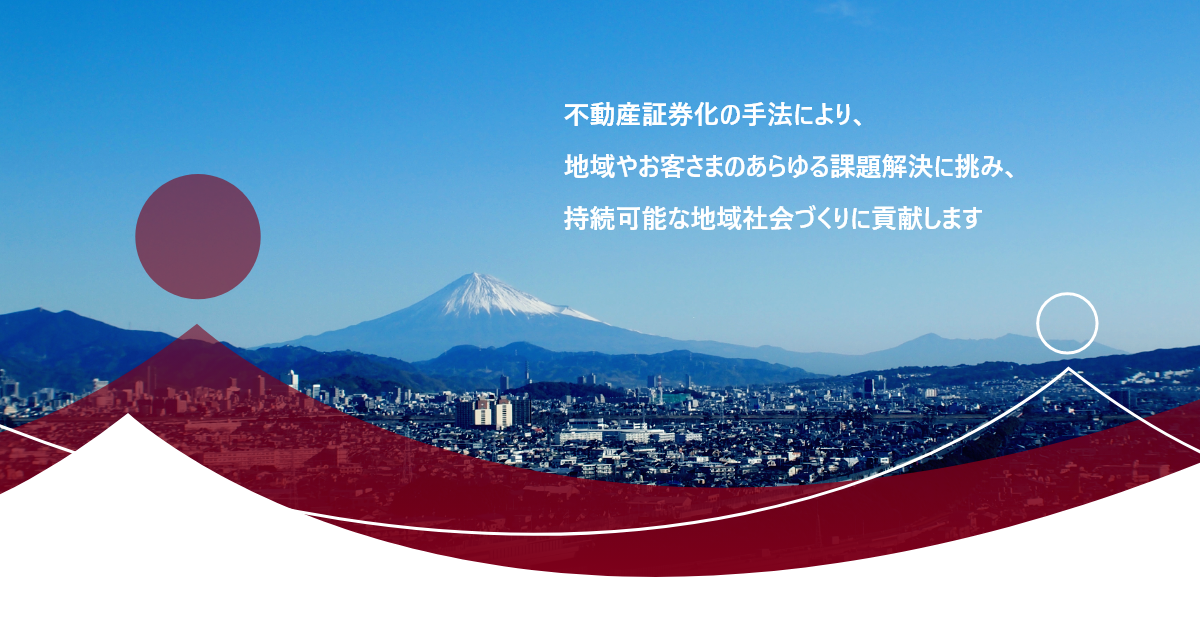 不動産証券化の手法により、

地域やお客さまのあらゆる課題解決に挑み、

持続可能な地域社会づくりに貢献します